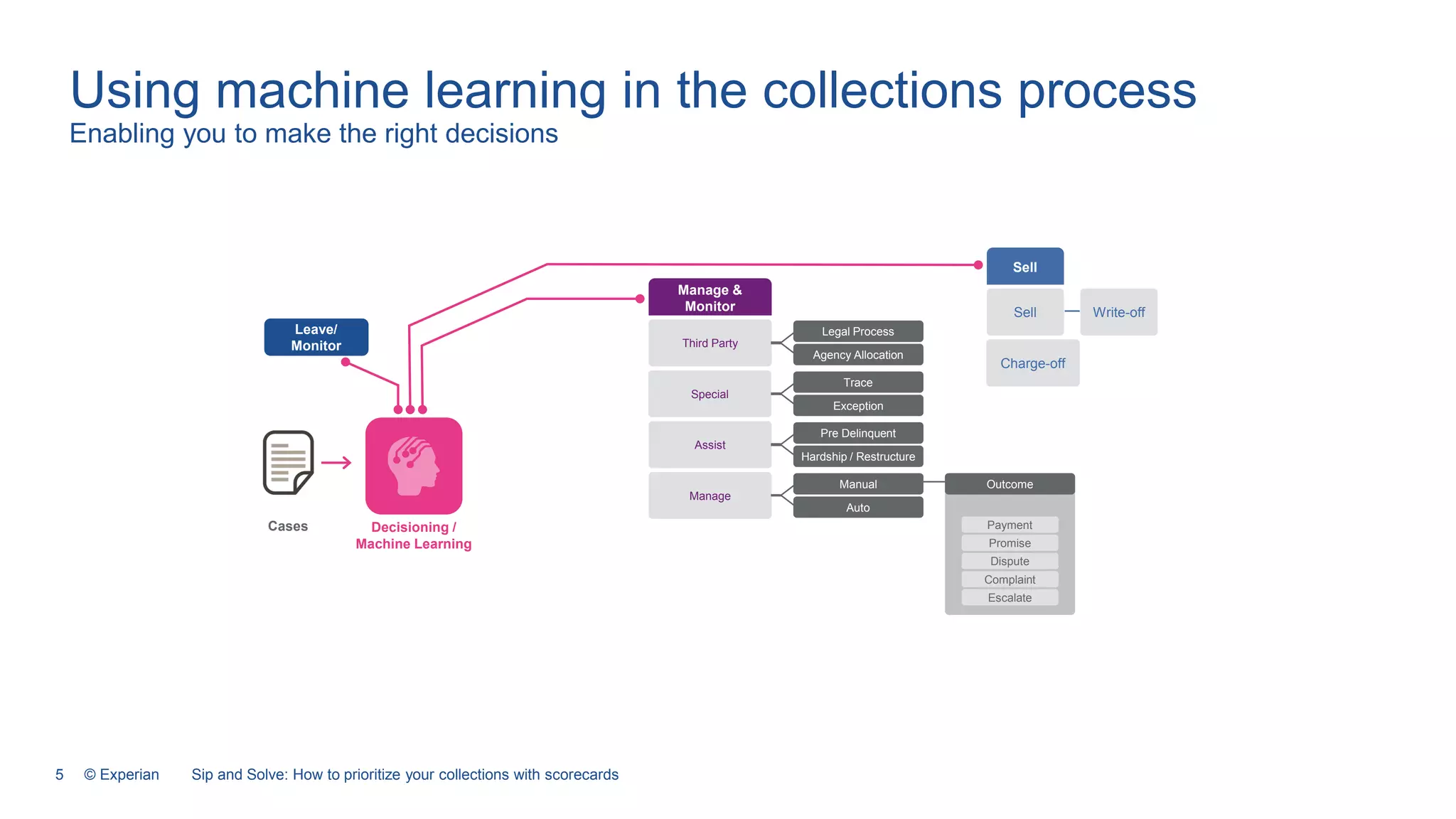 Using machine learning in the collections process
Enabling you to make the right decisions

Leave/ Monitor

Cases

Decisioning / Machine Learning

Manage & Monitor

Third Party

Legal Process

Agency Allocation

Special

Trace

Exception

Assist

Pre Delinquent

Hardship / Restructure

Manage

Manual

Auto

Outcome

Payment

Promise

Dispute

Complaint

Escalate

Sell

Sell

Write-off

Charge-off

5 © Experian Sip and Solve: How to prioritize your collections with scorecards